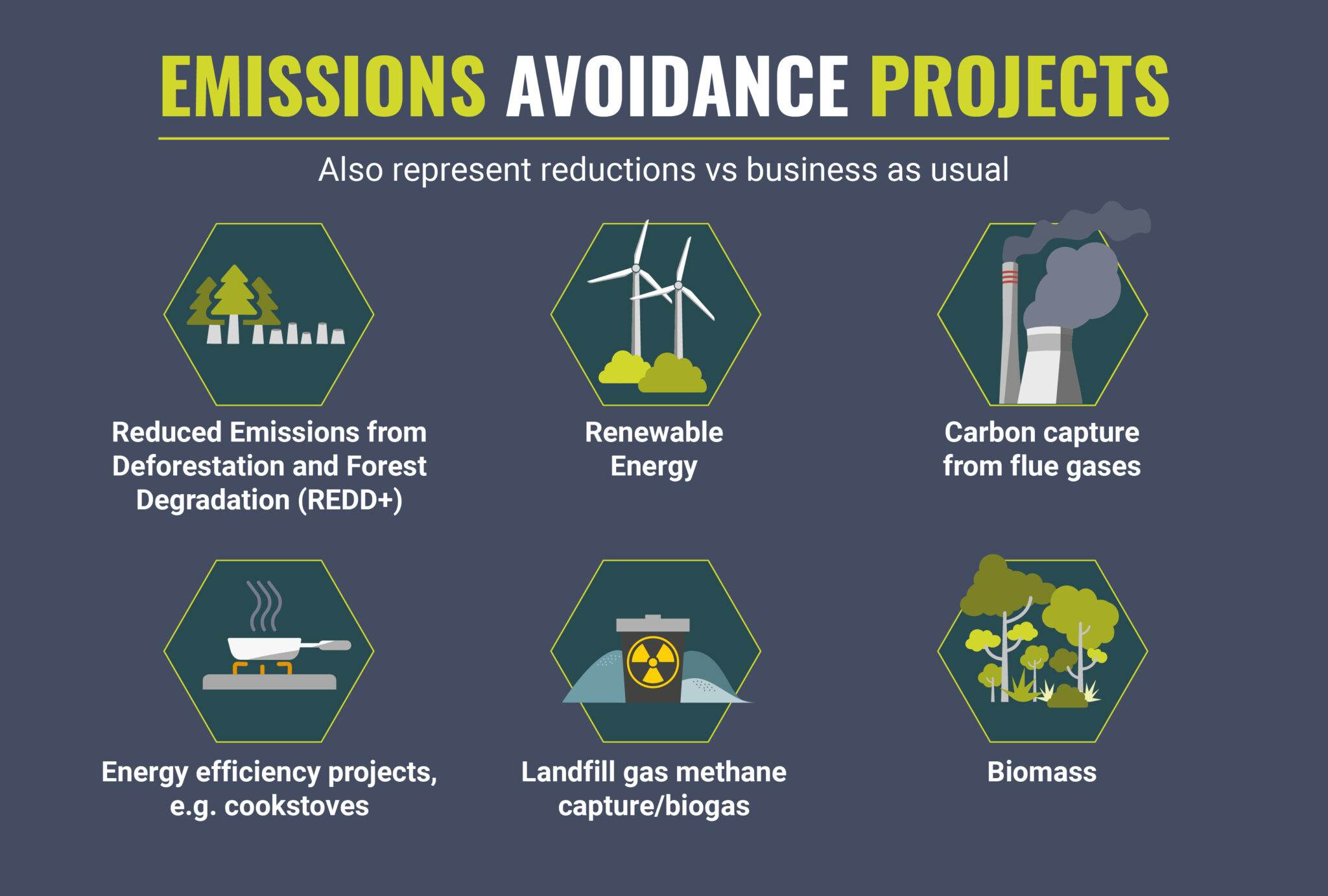 EMISSIONS AVOIDANCE PROJECTS

Also represent reductions vs business as usual

Reduced Emissions from Deforestation and Forest Degradation (REDD+)

Renewable Energy

Carbon capture from flue gases

Energy efficiency projects, e.g. cookstoves

Landfill gas methane capture/biogas

Biomass